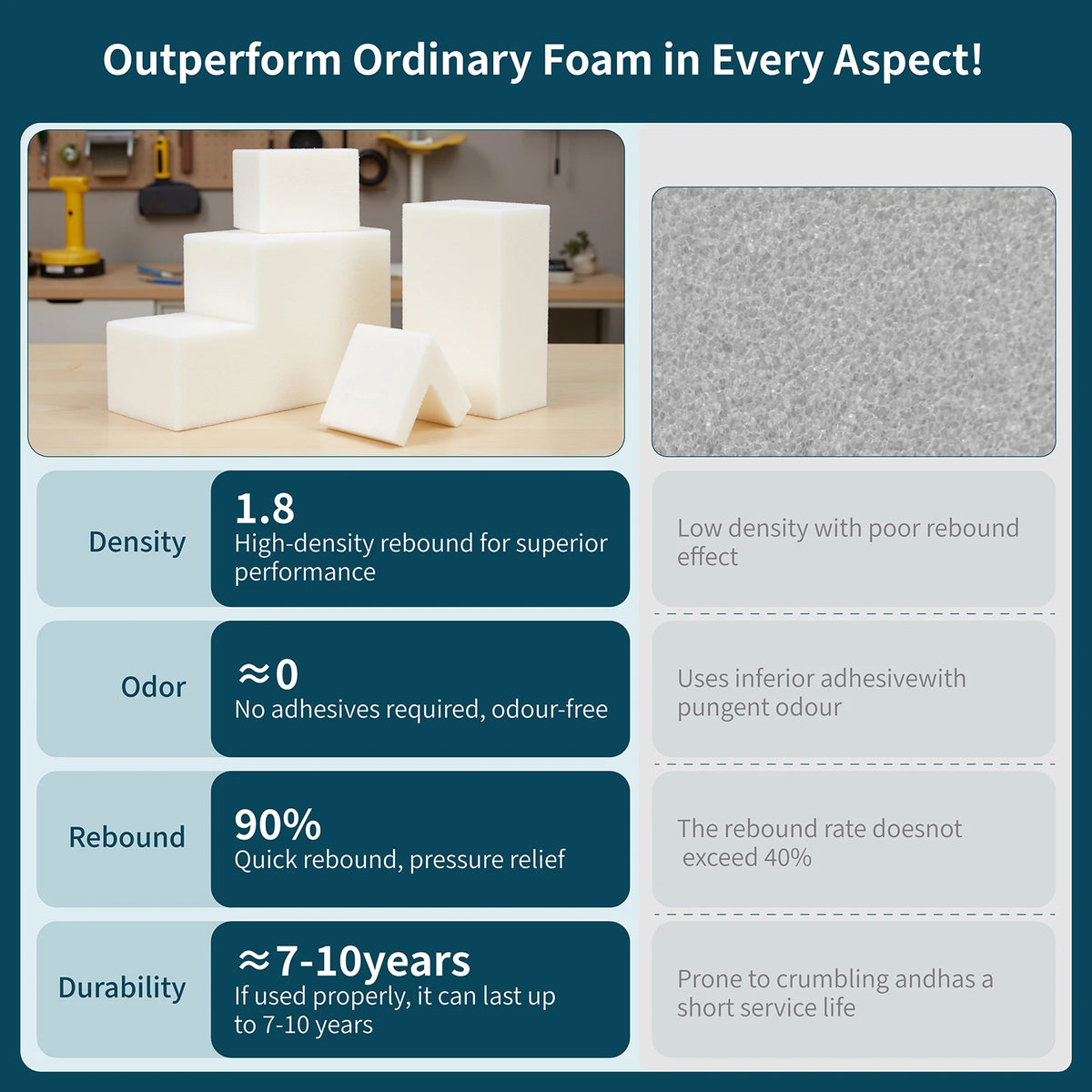 Outperform Ordinary Foam in Every Aspect!

| | | |
|---|---|---|
| Density | 1.8 High-density rebound for superior performance | Low density with poor rebound effect |
| Odor | ≈0 No adhesives required, odour-free | Uses inferior adhesivewith pungent odour |
| Rebound | 90% Quick rebound, pressure relief | The rebound rate doesnot exceed 40% |
| Durability | ≈7-10years If used properly, it can last up to 7-10 years | Prone to crumbling andhas a short service life |